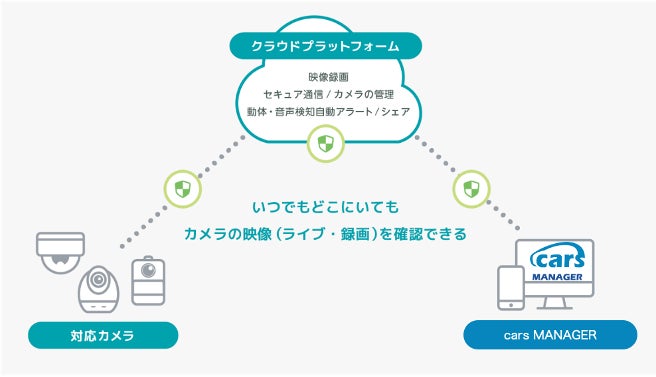 クラウドプラットフォーム

映像録画
セキュア通信 / カメラの管理
動体・音声検知自動アラート / シェア

いつでもどこにいても
カメラの映像（ライブ・録画）を確認できる

cars
MANAGER

対応カメラ

cars MANAGER